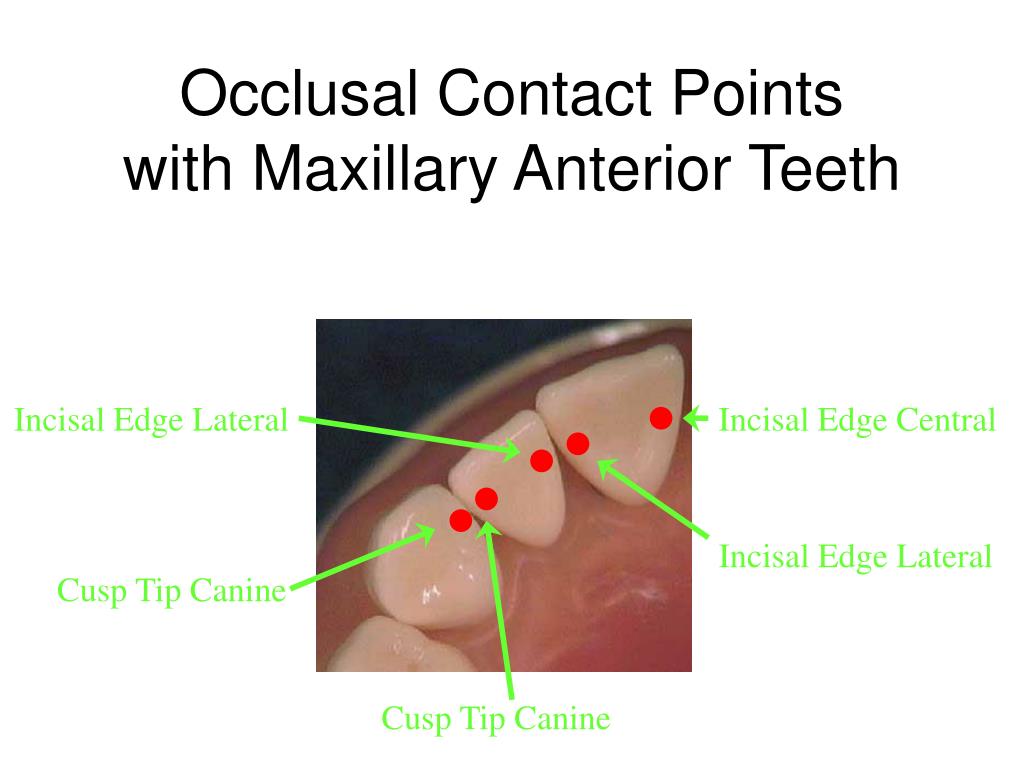 Occlusal Contact Points with Maxillary Anterior Teeth

Incisal Edge Lateral

Incisal Edge Central

Incisal Edge Lateral

Cusp Tip Canine

Cusp Tip Canine